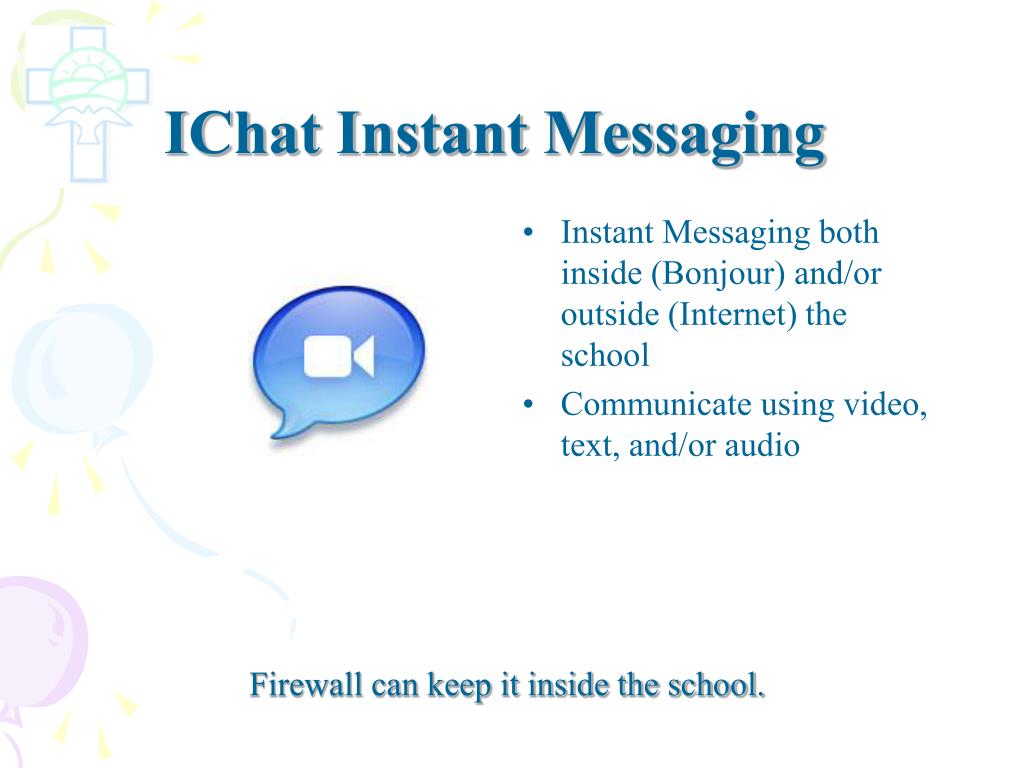 IChat Instant Messaging

• Instant Messaging both inside (Bonjour) and/or outside (Internet) the school
• Communicate using video, text, and/or audio

Firewall can keep it inside the school.